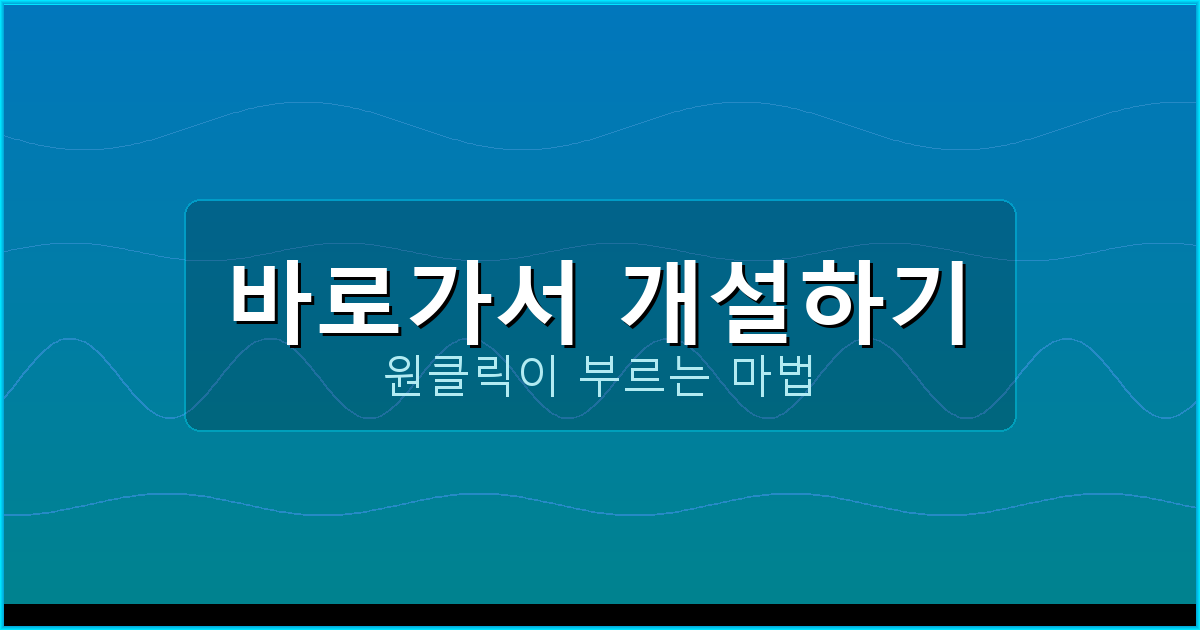 바로가서 개설하기

원클릭이 부르는 마법